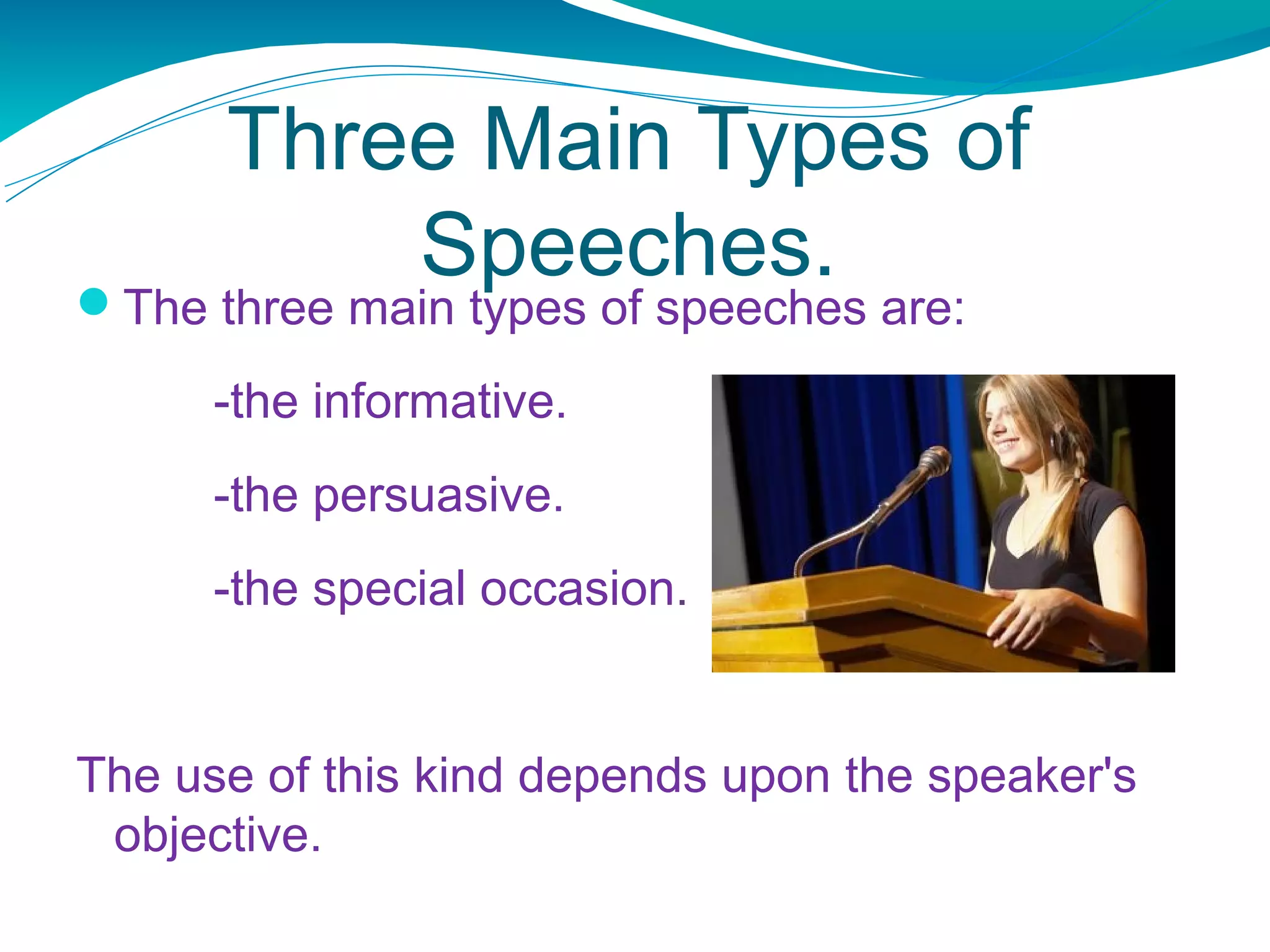 Three Main Types of Speeches.

The three main types of speeches are:

-the informative.

-the persuasive.

-the special occasion.

The use of this kind depends upon the speaker's objective.